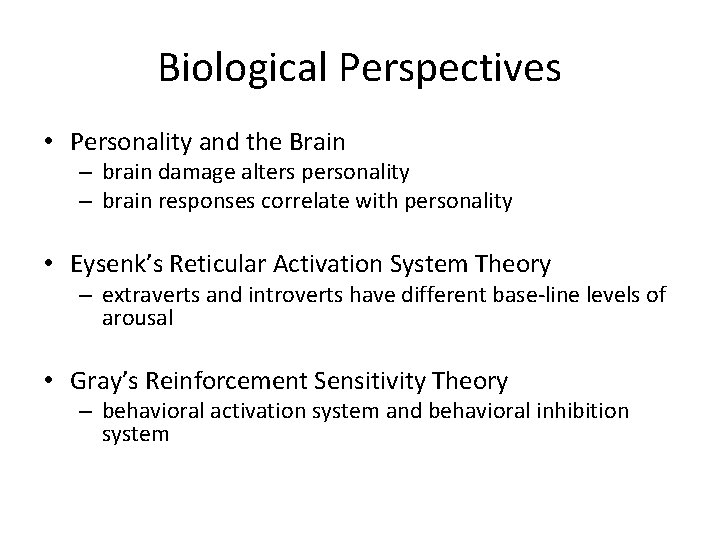 Biological Perspectives

• Personality and the Brain
  – brain damage alters personality
  – brain responses correlate with personality

• Eysenk's Reticular Activation System Theory
  – extraverts and introverts have different base-line levels of arousal

• Gray's Reinforcement Sensitivity Theory
  – behavioral activation system and behavioral inhibition system